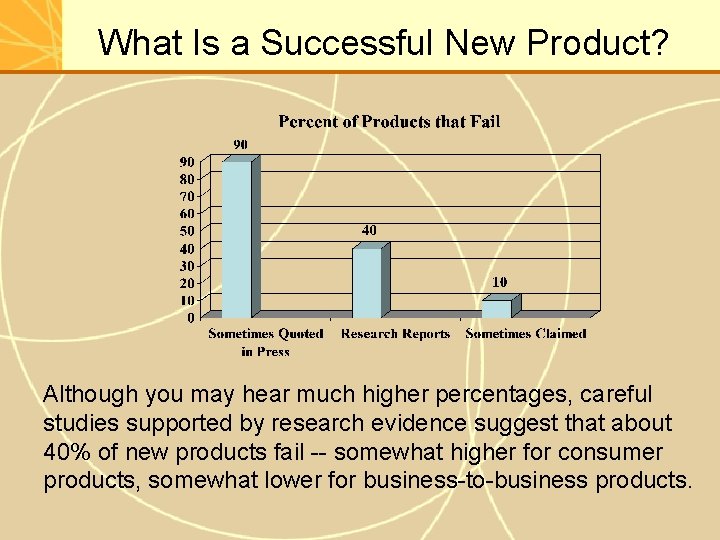 What Is a Successful New Product?

Percent of Products that Fail

90
80
70
60
50
40
30
20
10
0

90

40

10

Sometimes Quoted in Press

Research Reports

Sometimes Claimed

Although you may hear much higher percentages, careful studies supported by research evidence suggest that about 40% of new products fail -- somewhat higher for consumer products, somewhat lower for business-to-business products.